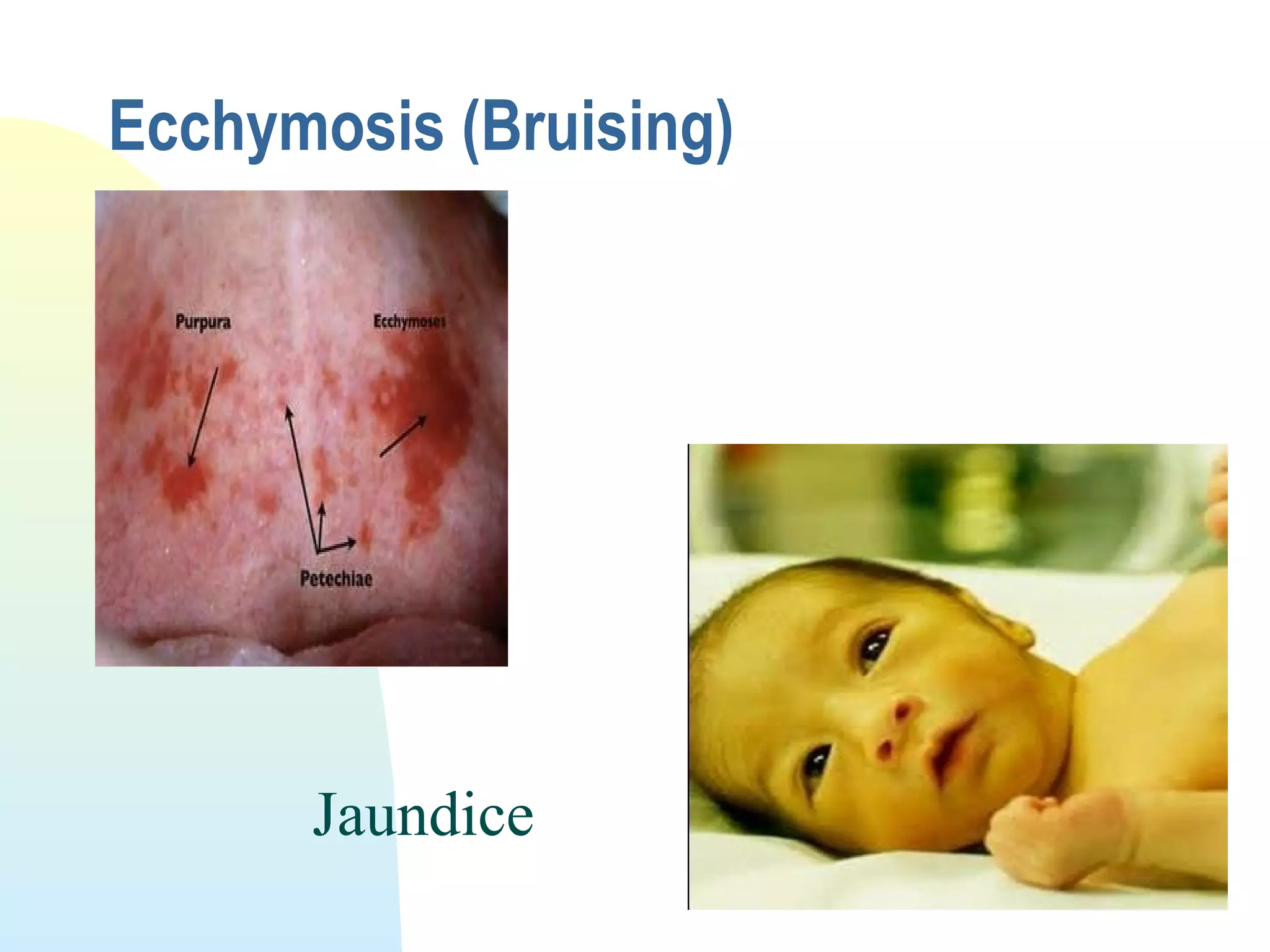 Ecchymosis (Bruising)

Purpura

Ecchymoses

Petechiae

Jaundice